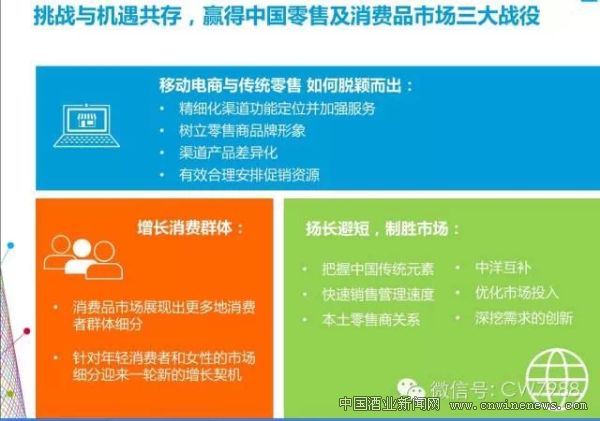 挑战与机遇共存，赢得中国零售及消费品市场三大战役

移动电商与传统零售 如何脱颖而出：
• 精细化渠道功能定位并加强服务
• 树立零售商品牌形象
• 渠道产品差异化
• 有效合理安排促销资源

增长消费群体：
• 消费品市场展现出更多地消费者群体细分
• 针对年轻消费者和女性的市场细分迎来一轮新的增长契机

扬长避短，制胜市场：
• 把握中国传统元素
• 快速销售管理速度
• 本土零售商关系
• 中洋互补
• 优化市场投入
• 深挖需求的创新

微信号：CW7988
中国酒业新闻网 www.cnwinenews.com